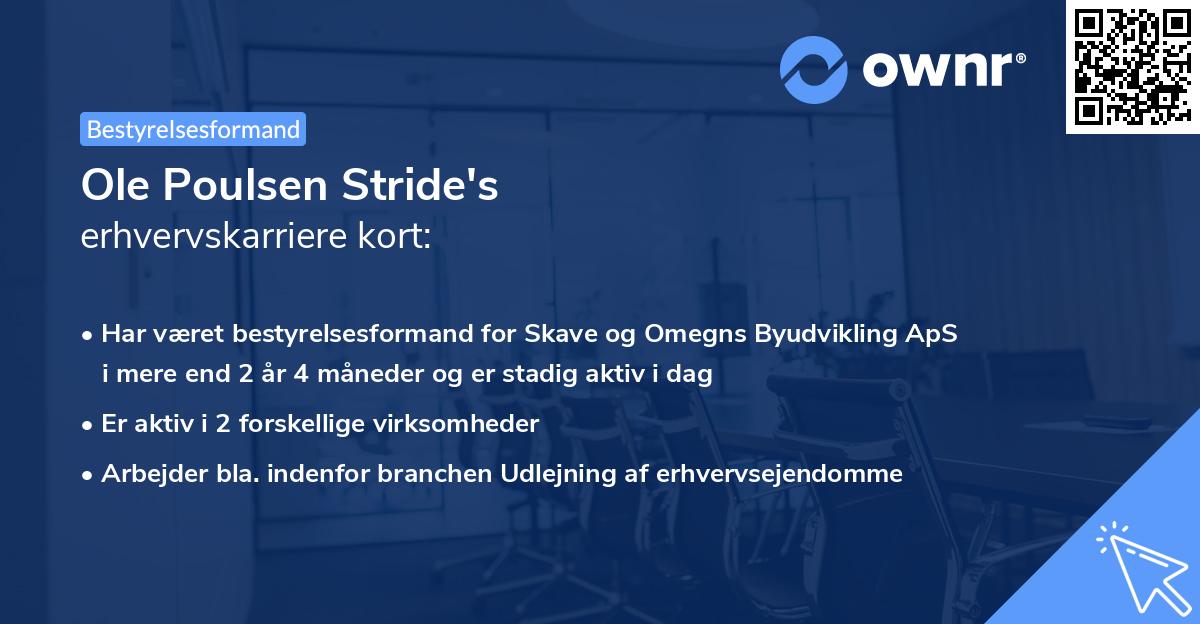 ownr®

Bestyrelsesformand

Ole Poulsen Stride's
erhvervskarriere kort:

• Har været bestyrelsesformand for Skave og Omegns Byudvikling ApS i mere end 2 år 4 måneder og er stadig aktiv i dag
• Er aktiv i 2 forskellige virksomheder
• Arbejder bla. indenfor branchen Udlejning af erhvervsejendomme